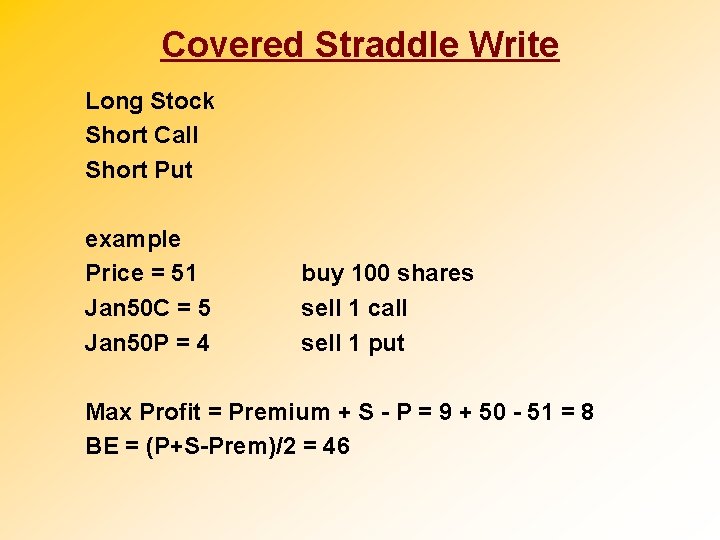 Covered Straddle Write

Long Stock
Short Call
Short Put

example
Price = 51 buy 100 shares
Jan50C = 5 sell 1 call
Jan50P = 4 sell 1 put

Max Profit = Premium + S - P = 9 + 50 - 51 = 8
BE = (P+S-Prem)/2 = 46